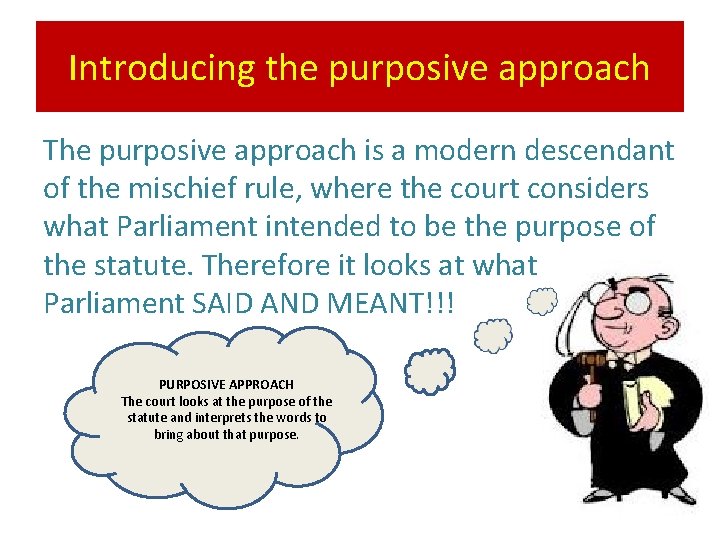 Introducing the purposive approach

The purposive approach is a modern descendant of the mischief rule, where the court considers what Parliament intended to be the purpose of the statute. Therefore it looks at what Parliament SAID AND MEANT!!!

PURPOSIVE APPROACH
The court looks at the purpose of the statute and interprets the words to bring about that purpose.